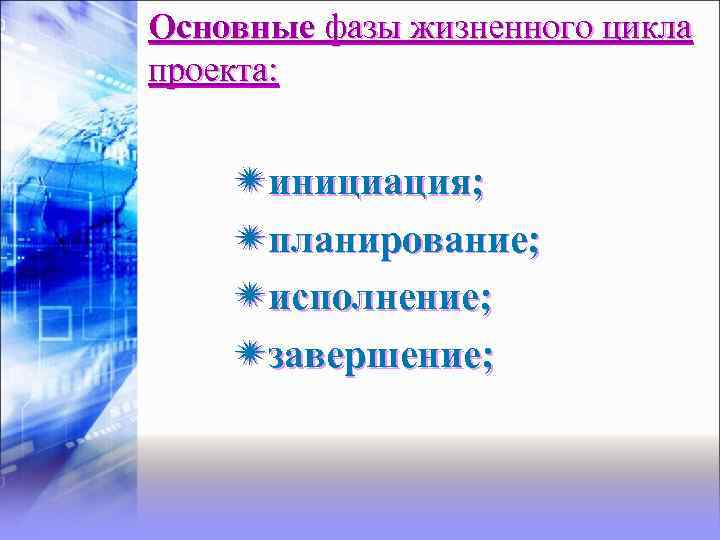 Основные фазы жизненного цикла проекта:

инициация;
планирование;
исполнение;
завершение;